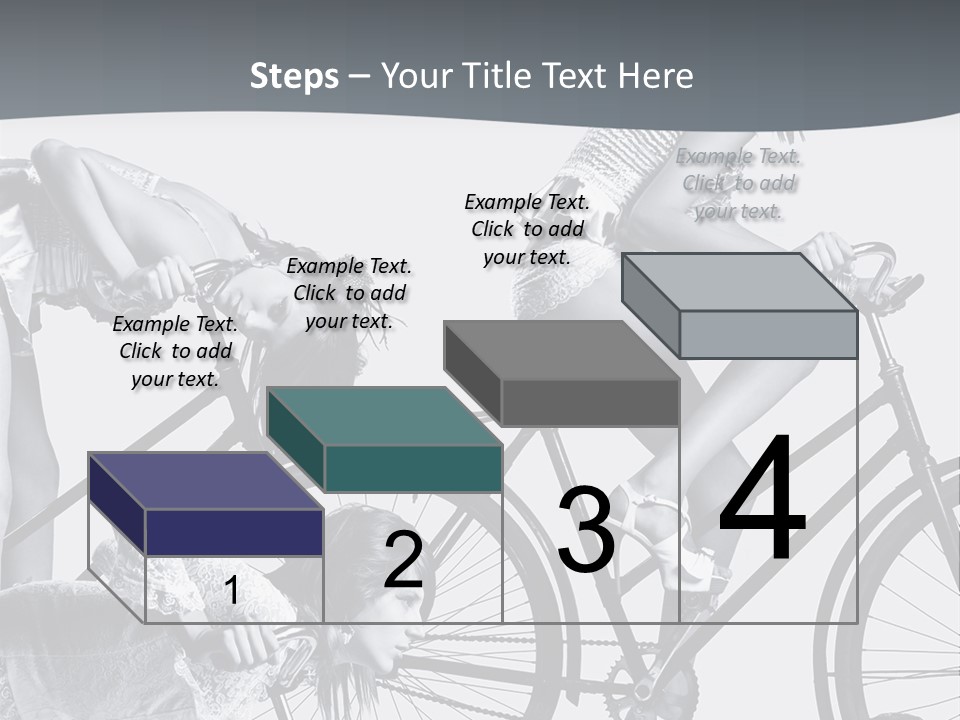 Steps – Your Title Text Here

Example Text. Click to add your text.

Example Text. Click to add your text.

Example Text. Click to add your text.

Example Text. Click to add your text.

1

2

3

4